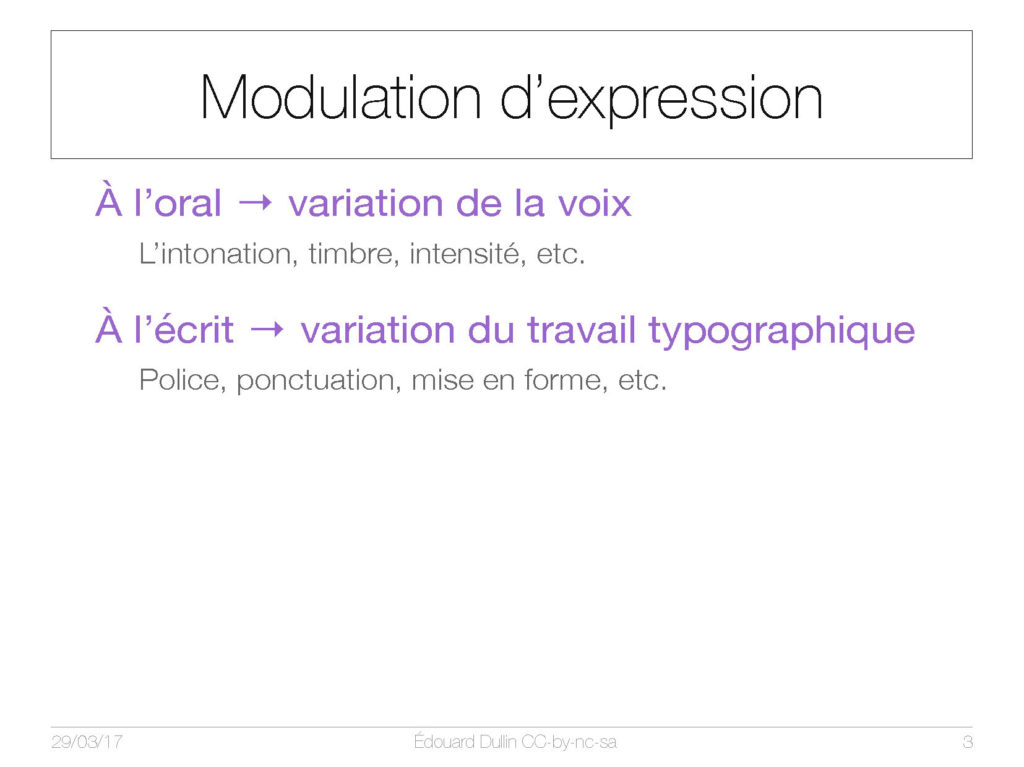 Modulation d’expression

À l’oral → variation de la voix

L’intonation, timbre, intensité, etc.

À l’écrit → variation du travail typographique

Police, ponctuation, mise en forme, etc.

29/03/17 Édouard Dullin CC-by-nc-sa 3